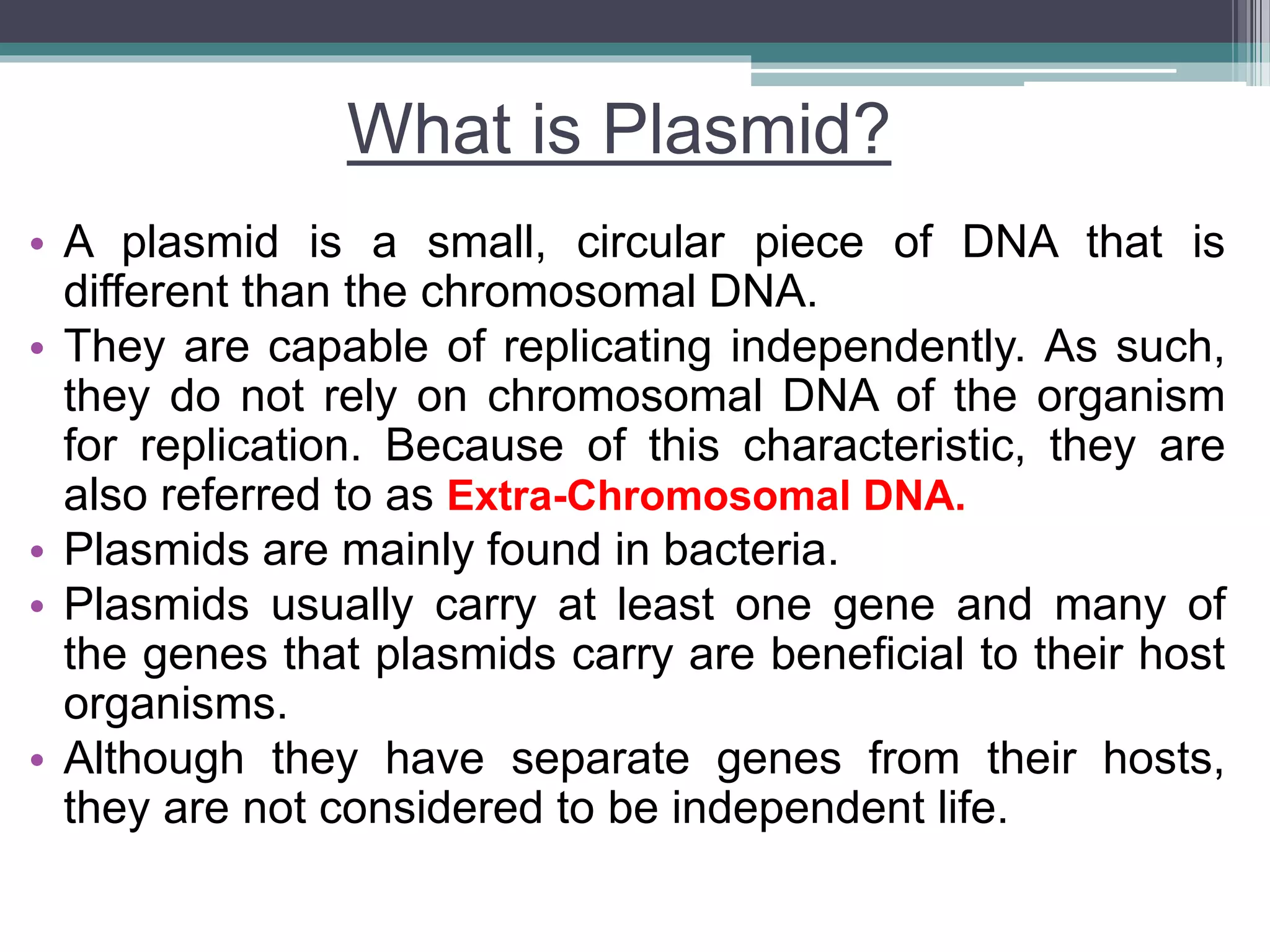 What is Plasmid?

• A plasmid is a small, circular piece of DNA that is different than the chromosomal DNA.

• They are capable of replicating independently. As such, they do not rely on chromosomal DNA of the organism for replication. Because of this characteristic, they are also referred to as Extra-Chromosomal DNA.

• Plasmids are mainly found in bacteria.

• Plasmids usually carry at least one gene and many of the genes that plasmids carry are beneficial to their host organisms.

• Although they have separate genes from their hosts, they are not considered to be independent life.